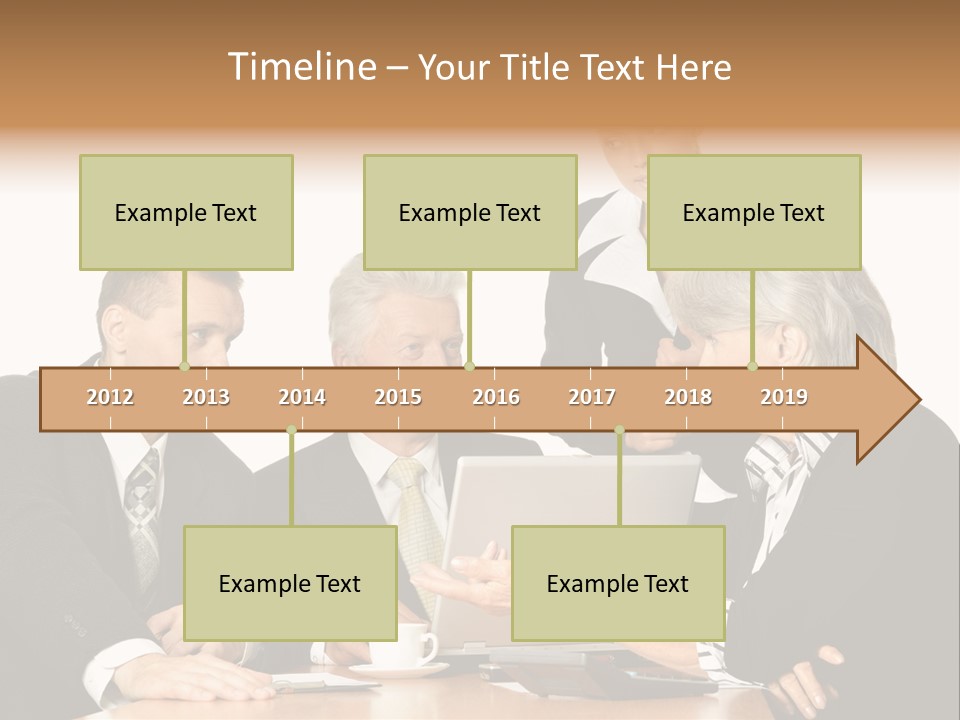 Timeline – Your Title Text Here

Example Text

Example Text

Example Text

2012 2013 2014 2015 2016 2017 2018 2019

Example Text

Example Text